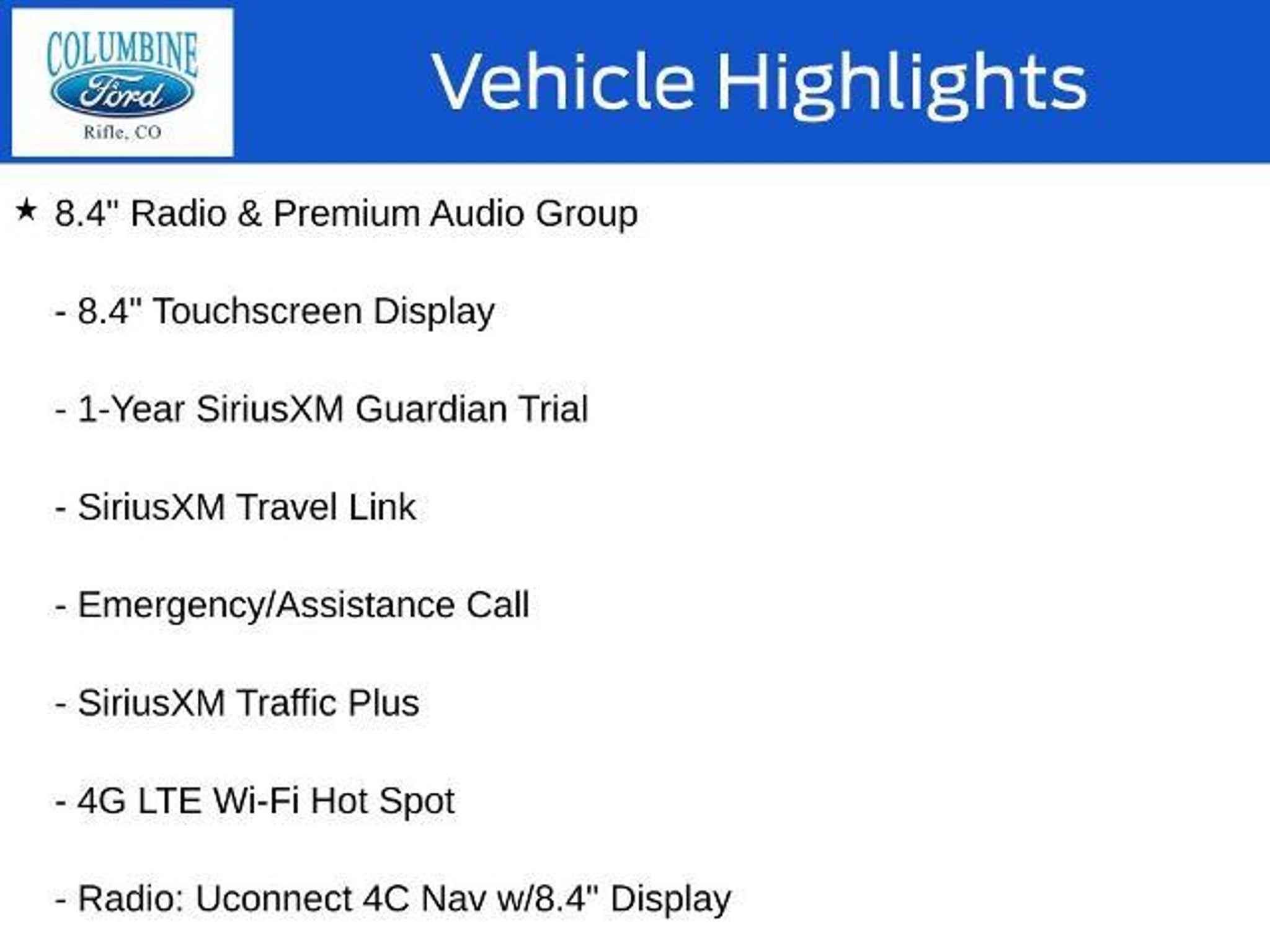 COLUMBINE
Ford
Rifle, CO

Vehicle Highlights

★ 8.4" Radio & Premium Audio Group

- 8.4" Touchscreen Display

- 1-Year SiriusXM Guardian Trial

- SiriusXM Travel Link

- Emergency/Assistance Call

- SiriusXM Traffic Plus

- 4G LTE Wi-Fi Hot Spot

- Radio: Uconnect 4C Nav w/8.4" Display